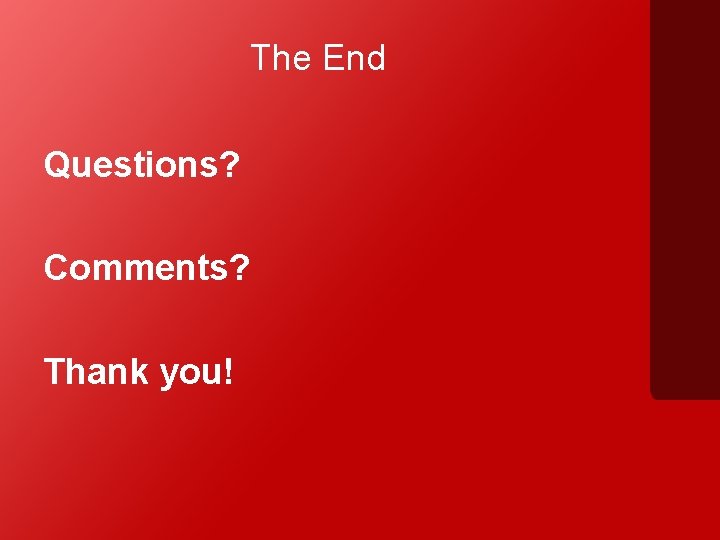 The End

Questions?

Comments?

Thank you!